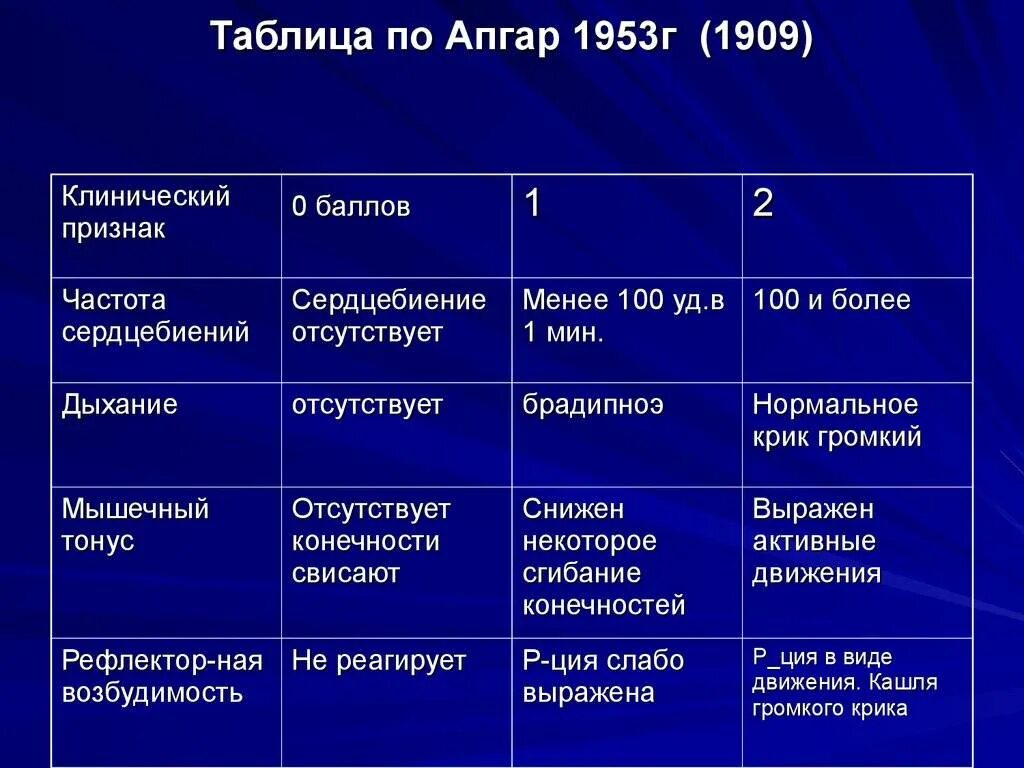 Таблица по Апгар 1953г (1909)

| Клинический признак | 0 баллов | 1 | 2 |
|---|---|---|---|
| Частота сердцебиений | Сердцебиение отсутствует | Менее 100 уд.в 1 мин. | 100 и более |
| Дыхание | отсутствует | брадипноэ | Нормальное крик громкий |
| Мышечный тонус | Отсутствует конечности свисают | Снижен некоторое сгибание конечностей | Выражен активные движения |
| Рефлектор-ная возбудимость | Не реагирует | Р-ция слабо выражена | Р_ция в виде движения. Кашля громкого крика |